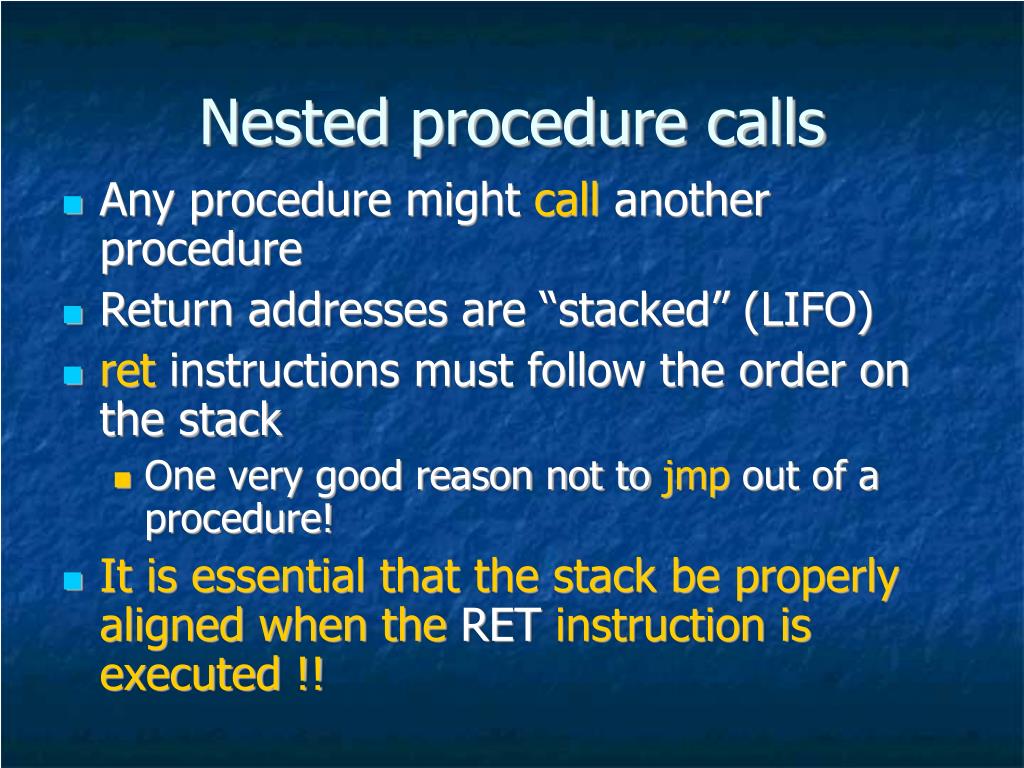 Nested procedure calls

Any procedure might call another procedure

Return addresses are “stacked” (LIFO)

ret instructions must follow the order on the stack

One very good reason not to jmp out of a procedure!

It is essential that the stack be properly aligned when the RET instruction is executed !!